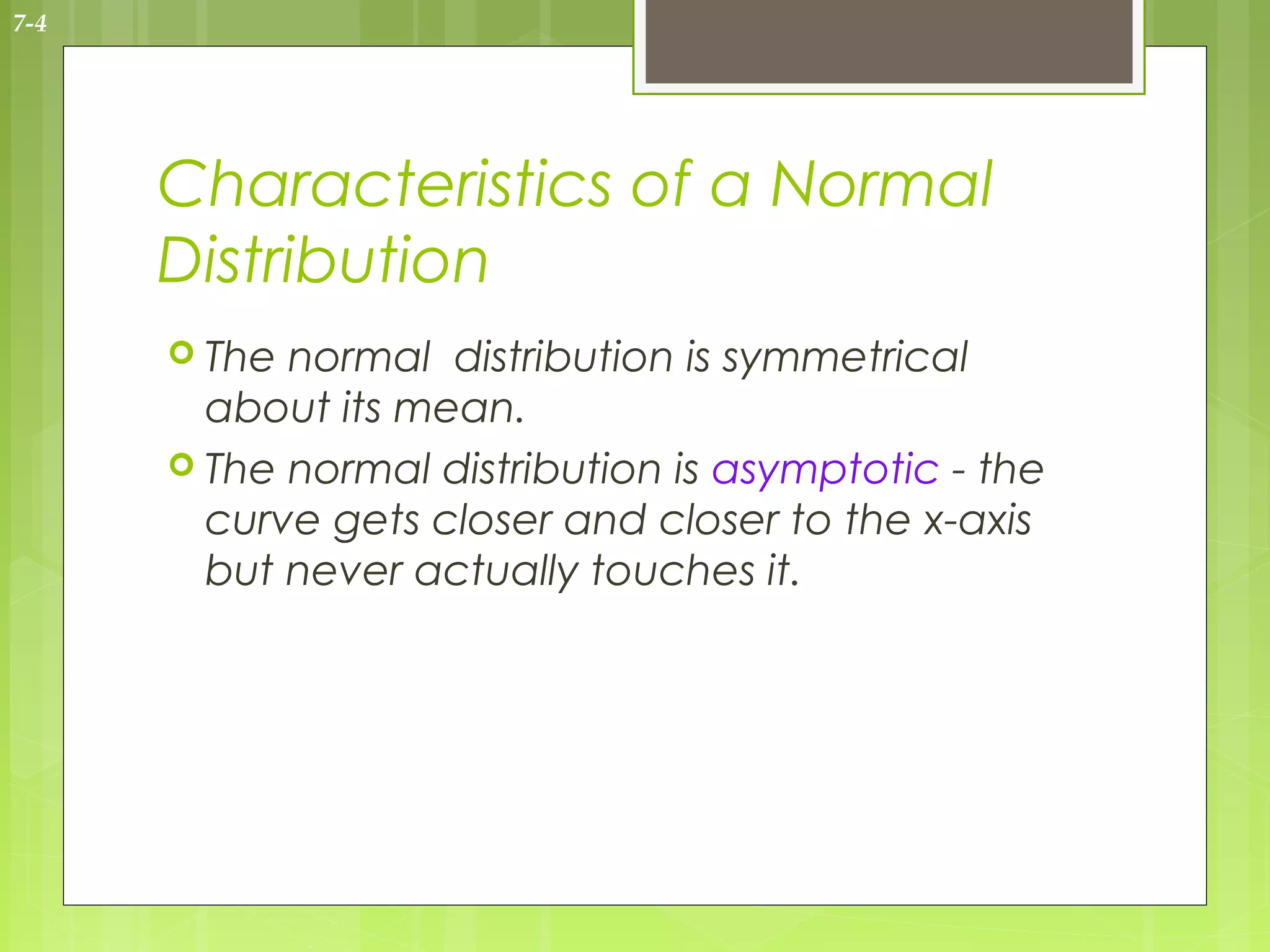 7-4

Characteristics of a Normal Distribution

The normal  distribution is symmetrical about its mean.

The normal distribution is asymptotic - the curve gets closer and closer to the x-axis but never actually touches it.